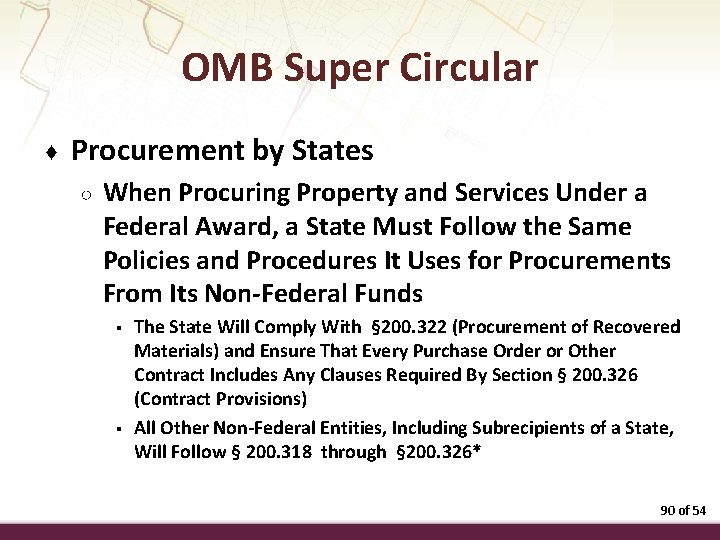 OMB Super Circular

♦ Procurement by States

○ When Procuring Property and Services Under a Federal Award, a State Must Follow the Same Policies and Procedures It Uses for Procurements From Its Non-Federal Funds

▪ The State Will Comply With §200.322 (Procurement of Recovered Materials) and Ensure That Every Purchase Order or Other Contract Includes Any Clauses Required By Section § 200.326 (Contract Provisions)

▪ All Other Non-Federal Entities, Including Subrecipients of a State, Will Follow § 200.318 through §200.326*

90 of 54